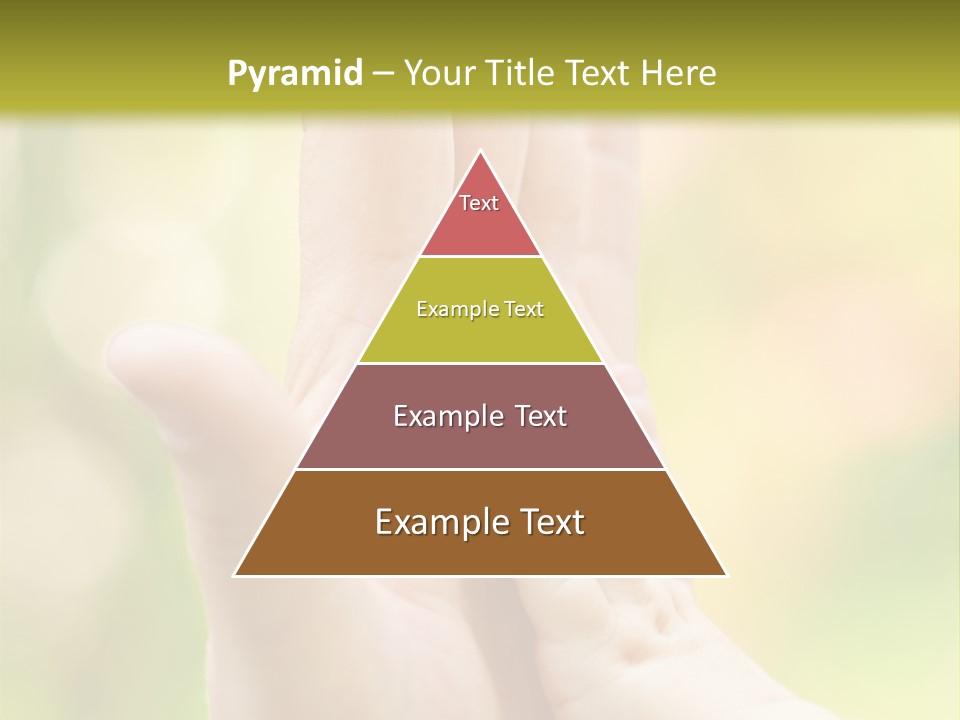 Pyramid – Your Title Text Here

Text

Example Text

Example Text

Example Text